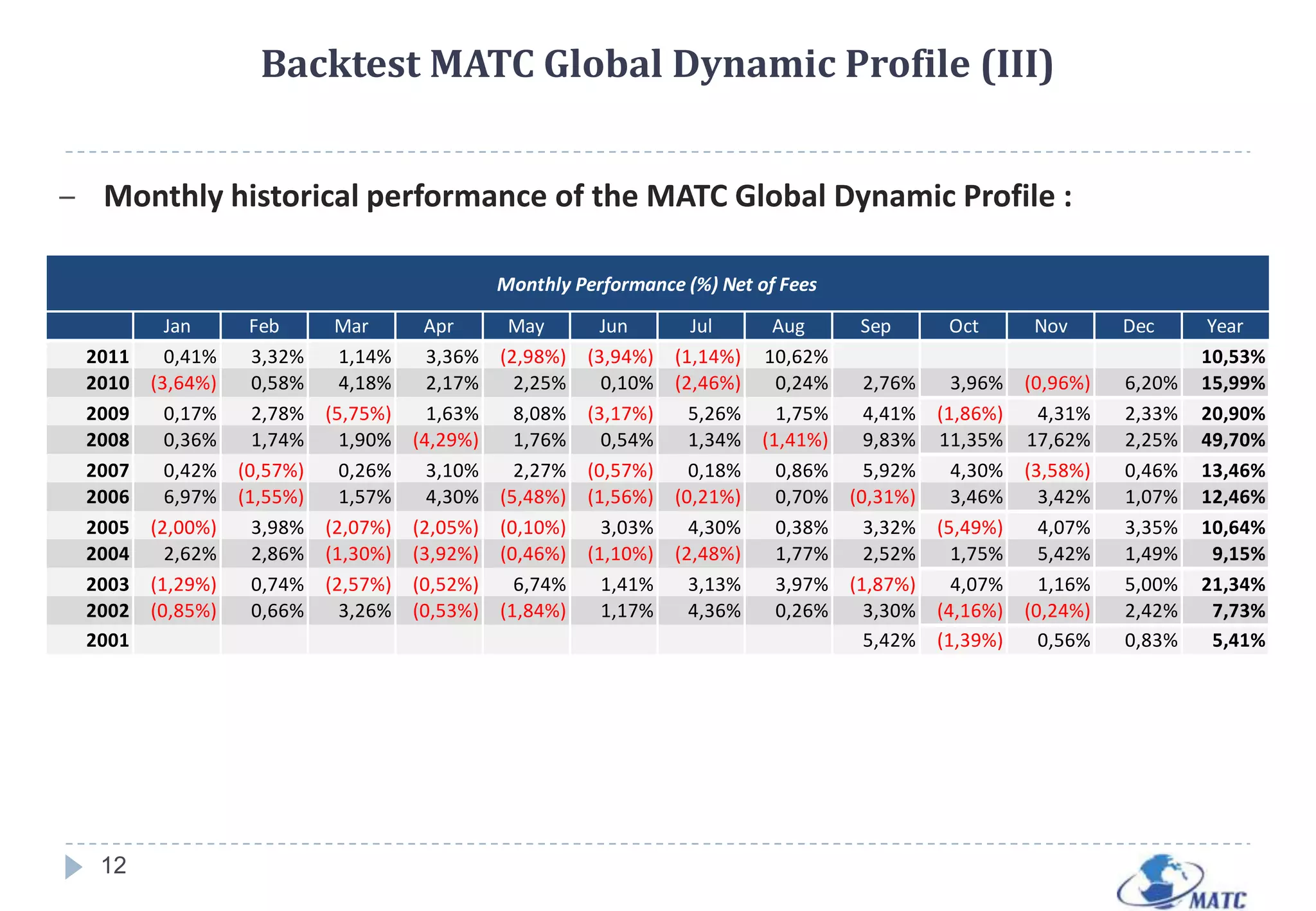 Backtest MATC Global Dynamic Profile (III)

– Monthly historical performance of the MATC Global Dynamic Profile :

Monthly Performance (%) Net of Fees

| | Jan | Feb | Mar | Apr | May | Jun | Jul | Aug | Sep | Oct | Nov | Dec | Year |
|---|---|---|---|---|---|---|---|---|---|---|---|---|---|
| 2011 | 0,41% | 3,32% | 1,14% | 3,36% | (2,98%) | (3,94%) | (1,14%) | 10,62% | | | | | 10,53% |
| 2010 | (3,64%) | 0,58% | 4,18% | 2,17% | 2,25% | 0,10% | (2,46%) | 0,24% | 2,76% | 3,96% | (0,96%) | 6,20% | 15,99% |
| 2009 | 0,17% | 2,78% | (5,75%) | 1,63% | 8,08% | (3,17%) | 5,26% | 1,75% | 4,41% | (1,86%) | 4,31% | 2,33% | 20,90% |
| 2008 | 0,36% | 1,74% | 1,90% | (4,29%) | 1,76% | 0,54% | 1,34% | (1,41%) | 9,83% | 11,35% | 17,62% | 2,25% | 49,70% |
| 2007 | 0,42% | (0,57%) | 0,26% | 3,10% | 2,27% | (0,57%) | 0,18% | 0,86% | 5,92% | 4,30% | (3,58%) | 0,46% | 13,46% |
| 2006 | 6,97% | (1,55%) | 1,57% | 4,30% | (5,48%) | (1,56%) | (0,21%) | 0,70% | (0,31%) | 3,46% | 3,42% | 1,07% | 12,46% |
| 2005 | (2,00%) | 3,98% | (2,07%) | (2,05%) | (0,10%) | 3,03% | 4,30% | 0,38% | 3,32% | (5,49%) | 4,07% | 3,35% | 10,64% |
| 2004 | 2,62% | 2,86% | (1,30%) | (3,92%) | (0,46%) | (1,10%) | (2,48%) | 1,77% | 2,52% | 1,75% | 5,42% | 1,49% | 9,15% |
| 2003 | (1,29%) | 0,74% | (2,57%) | (0,52%) | 6,74% | 1,41% | 3,13% | 3,97% | (1,87%) | 4,07% | 1,16% | 5,00% | 21,34% |
| 2002 | (0,85%) | 0,66% | 3,26% | (0,53%) | (1,84%) | 1,17% | 4,36% | 0,26% | 3,30% | (4,16%) | (0,24%) | 2,42% | 7,73% |
| 2001 | | | | | | | | | 5,42% | (1,39%) | 0,56% | 0,83% | 5,41% |

12

MATC